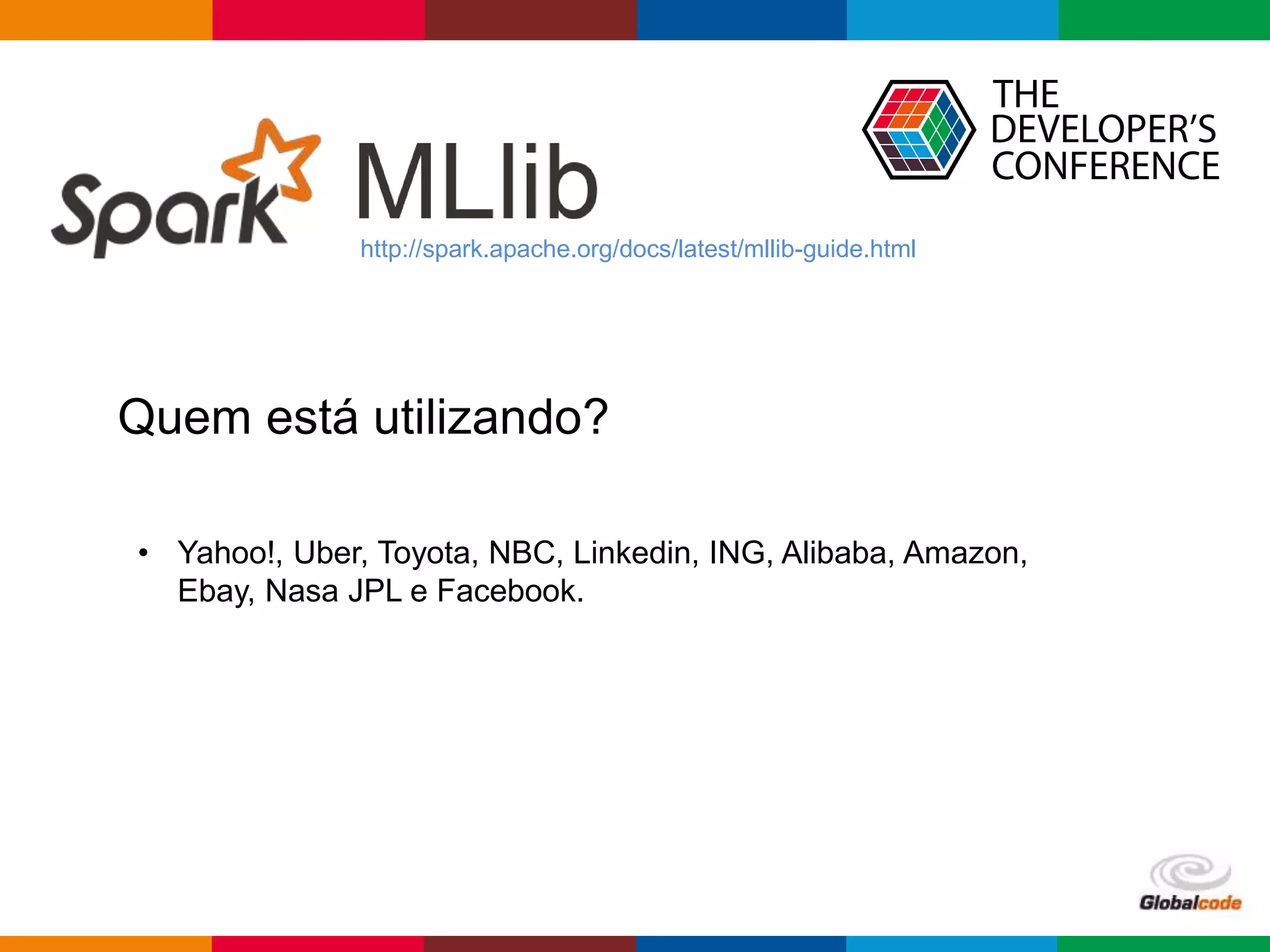 Spark MLlib

THE DEVELOPER'S CONFERENCE

http://spark.apache.org/docs/latest/mllib-guide.html

Quem está utilizando?

• Yahoo!, Uber, Toyota, NBC, Linkedin, ING, Alibaba, Amazon, Ebay, Nasa JPL e Facebook.

Globalcode